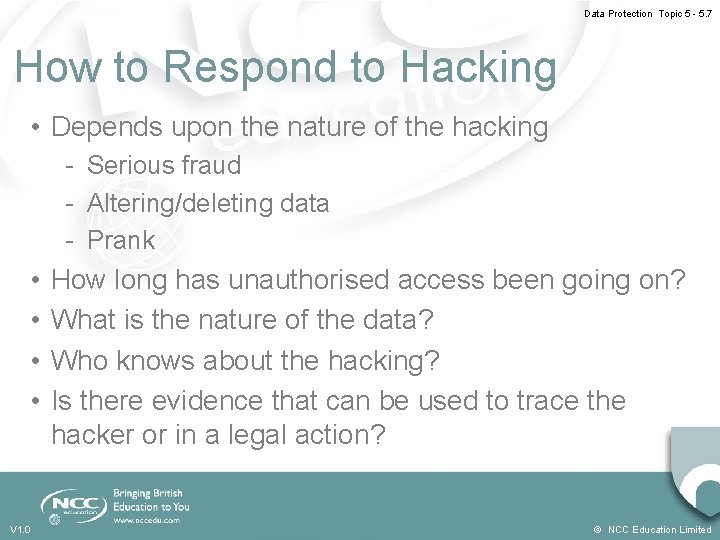 Data Protection Topic 5 - 5.7

How to Respond to Hacking

• Depends upon the nature of the hacking
- Serious fraud
- Altering/deleting data
- Prank
• How long has unauthorised access been going on?
• What is the nature of the data?
• Who knows about the hacking?
• Is there evidence that can be used to trace the hacker or in a legal action?

NCC education

Bringing British Education to You
www.nccedu.com

V1.0

© NCC Education Limited